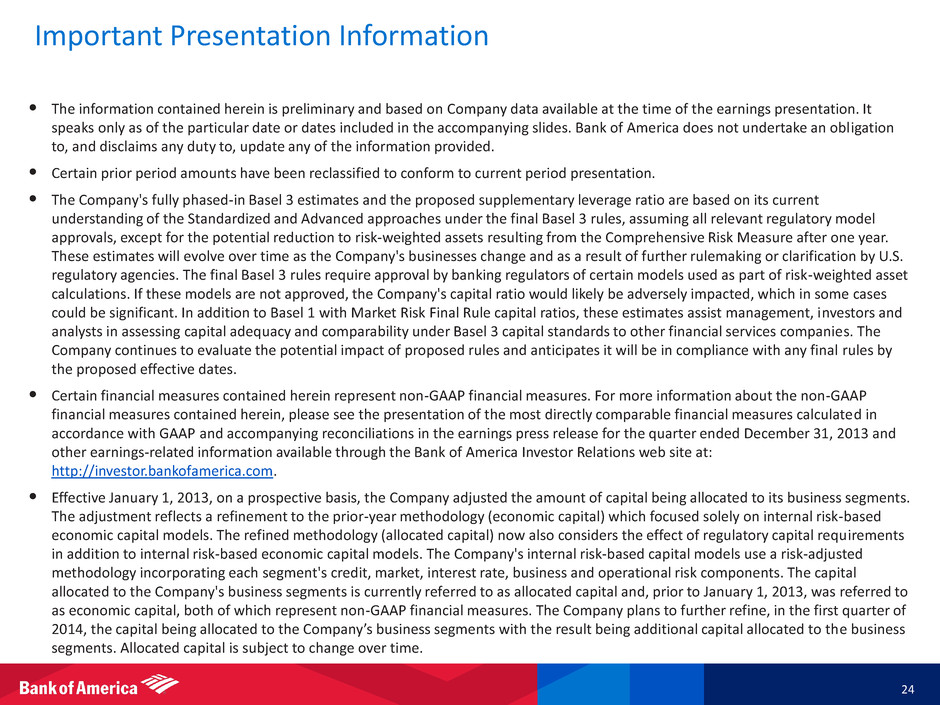 Important Presentation Information

• The information contained herein is preliminary and based on Company data available at the time of the earnings presentation. It speaks only as of the particular date or dates included in the accompanying slides. Bank of America does not undertake an obligation to, and disclaims any duty to, update any of the information provided.

• Certain prior period amounts have been reclassified to conform to current period presentation.

• The Company's fully phased-in Basel 3 estimates and the proposed supplementary leverage ratio are based on its current understanding of the Standardized and Advanced approaches under the final Basel 3 rules, assuming all relevant regulatory model approvals, except for the potential reduction to risk-weighted assets resulting from the Comprehensive Risk Measure after one year. These estimates will evolve over time as the Company's businesses change and as a result of further rulemaking or clarification by U.S. regulatory agencies. The final Basel 3 rules require approval by banking regulators of certain models used as part of risk-weighted asset calculations. If these models are not approved, the Company's capital ratio would likely be adversely impacted, which in some cases could be significant. In addition to Basel 1 with Market Risk Final Rule capital ratios, these estimates assist management, investors and analysts in assessing capital adequacy and comparability under Basel 3 capital standards to other financial services companies. The Company continues to evaluate the potential impact of proposed rules and anticipates it will be in compliance with any final rules by the proposed effective dates.

• Certain financial measures contained herein represent non-GAAP financial measures. For more information about the non-GAAP financial measures contained herein, please see the presentation of the most directly comparable financial measures calculated in accordance with GAAP and accompanying reconciliations in the earnings press release for the quarter ended December 31, 2013 and other earnings-related information available through the Bank of America Investor Relations web site at: http://investor.bankofamerica.com.

• Effective January 1, 2013, on a prospective basis, the Company adjusted the amount of capital being allocated to its business segments. The adjustment reflects a refinement to the prior-year methodology (economic capital) which focused solely on internal risk-based economic capital models. The refined methodology (allocated capital) now also considers the effect of regulatory capital requirements in addition to internal risk-based economic capital models. The Company's internal risk-based capital models use a risk-adjusted methodology incorporating each segment's credit, market, interest rate, business and operational risk components. The capital allocated to the Company's business segments is currently referred to as allocated capital and, prior to January 1, 2013, was referred to as economic capital, both of which represent non-GAAP financial measures. The Company plans to further refine, in the first quarter of 2014, the capital being allocated to the Company's business segments with the result being additional capital allocated to the business segments. Allocated capital is subject to change over time.

Bank of America

24